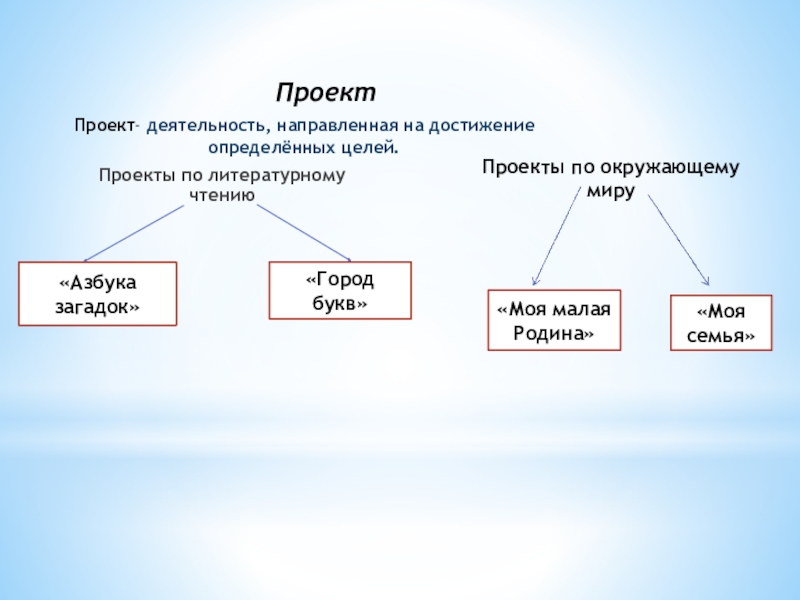 Проект

Проект- деятельность, направленная на достижение определённых целей.

Проекты по литературному чтению

«Азбука загадок»

«Город букв»

Проекты по окружающему миру

«Моя малая Родина»

«Моя семья»